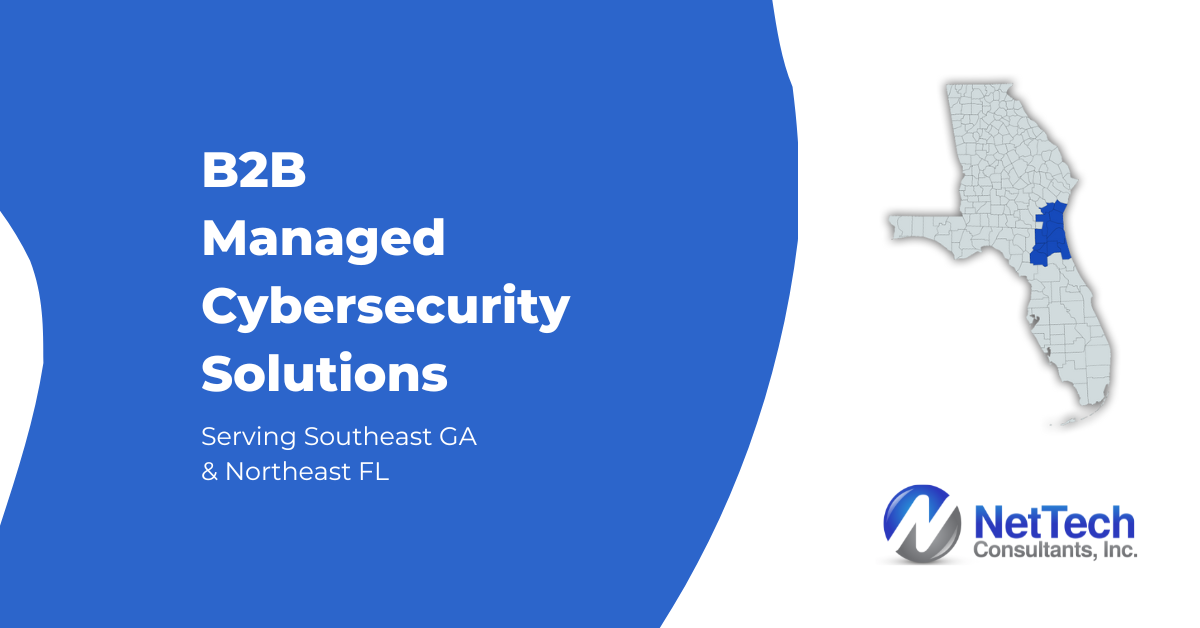 B2B
Managed
Cybersecurity
Solutions

Serving Southeast GA
& Northeast FL

NetTech
Consultants, Inc.